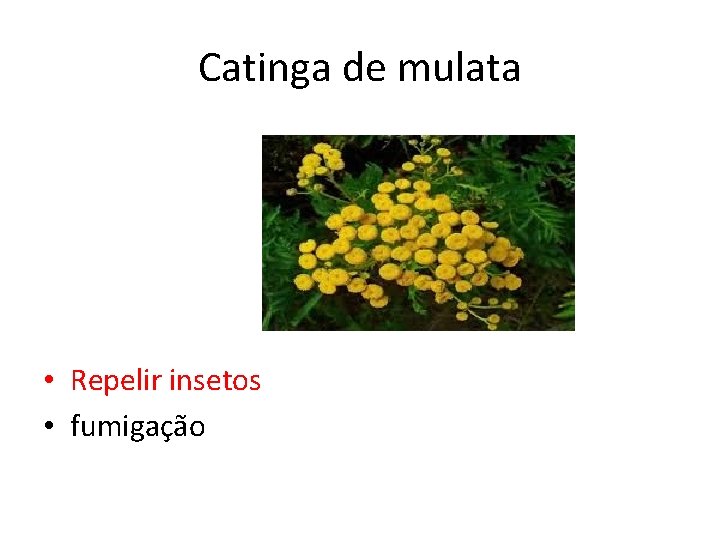 Catinga de mulata

• Repelir insetos
• fumigação